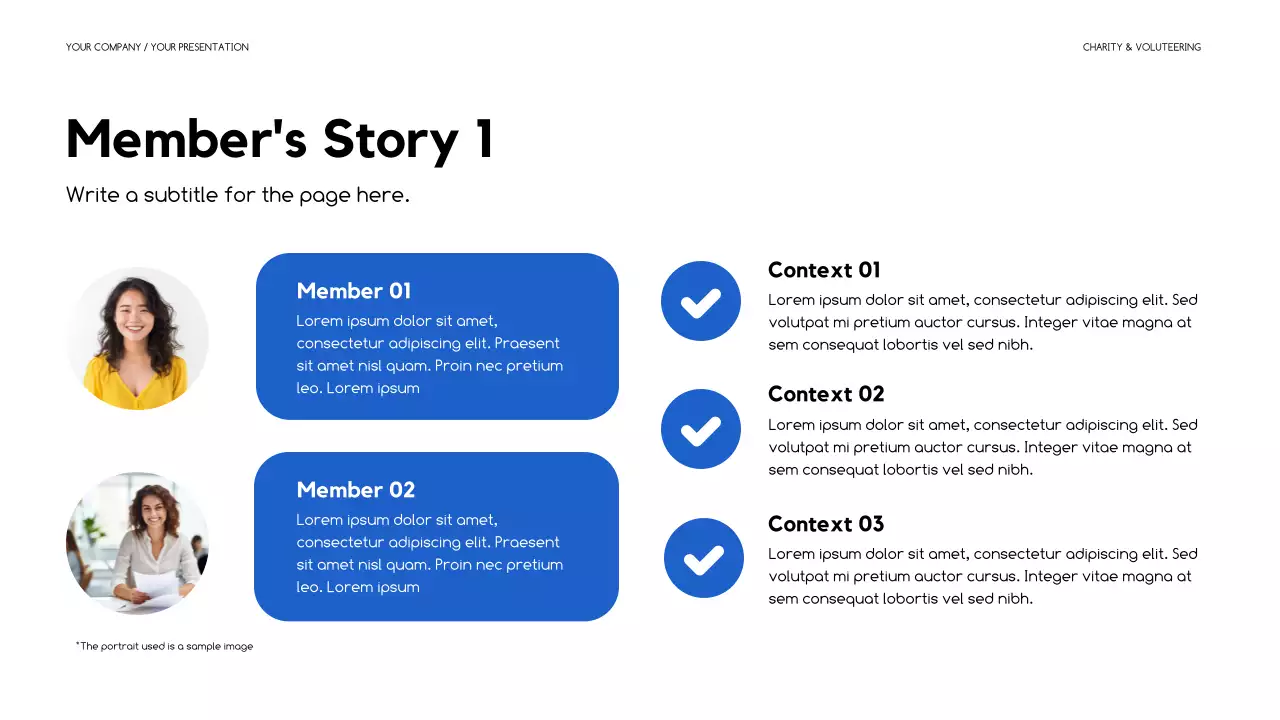 YOUR COMPANY / YOUR PRESENTATION

CHARITY & VOLUTEERING

Member's Story 1

Write a subtitle for the page here.

Member 01
Lorem ipsum dolor sit amet, consectetur adipiscing elit. Praesent sit amet nisl quam. Proin nec pretium leo. Lorem ipsum

Member 02
Lorem ipsum dolor sit amet, consectetur adipiscing elit. Praesent sit amet nisl quam. Proin nec pretium leo. Lorem ipsum

*The portrait used is a sample image

Context 01
Lorem ipsum dolor sit amet, consectetur adipiscing elit. Sed volutpat mi pretium auctor cursus. Integer vitae magna at sem consequat lobortis vel sed nibh.

Context 02
Lorem ipsum dolor sit amet, consectetur adipiscing elit. Sed volutpat mi pretium auctor cursus. Integer vitae magna at sem consequat lobortis vel sed nibh.

Context 03
Lorem ipsum dolor sit amet, consectetur adipiscing elit. Sed volutpat mi pretium auctor cursus. Integer vitae magna at sem consequat lobortis vel sed nibh.